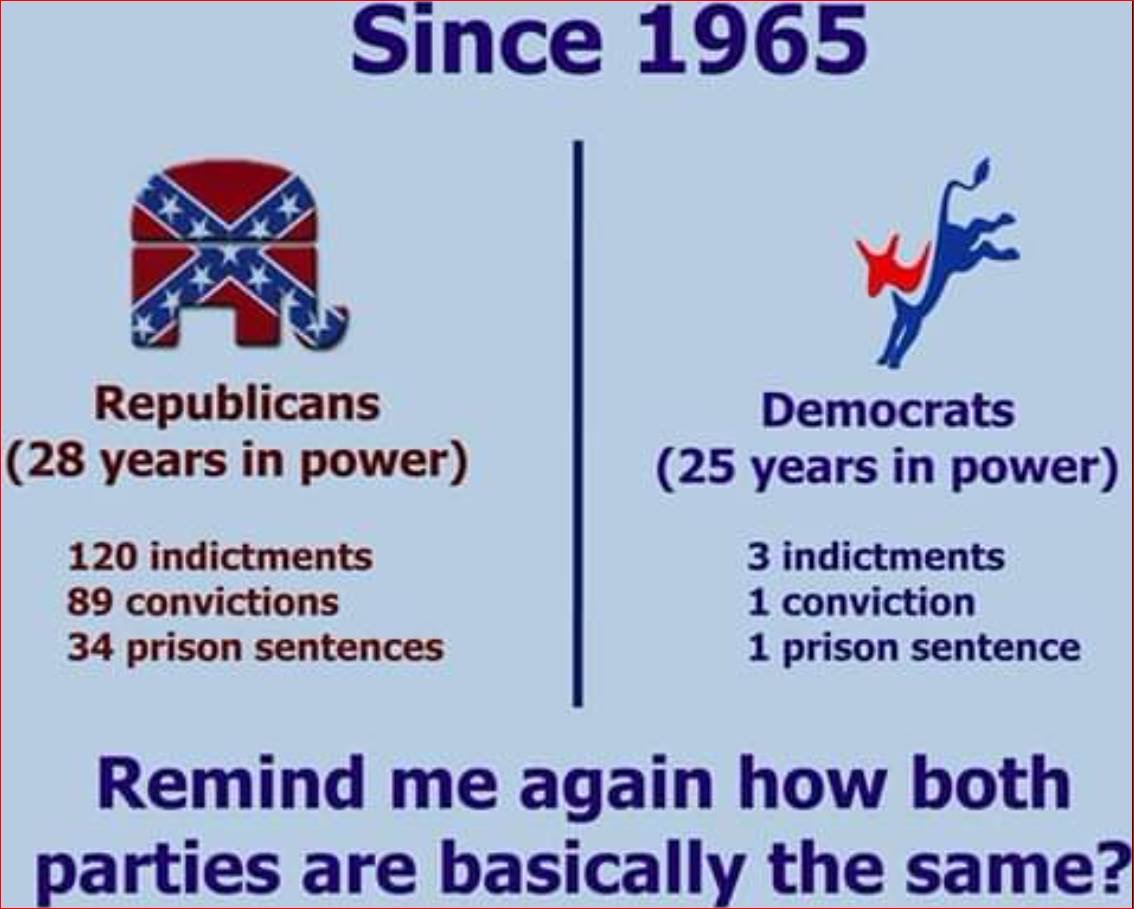 Since 1965

Republicans
(28 years in power)

120 indictments
89 convictions
34 prison sentences

Democrats
(25 years in power)

3 indictments
1 conviction
1 prison sentence

Remind me again how both parties are basically the same?